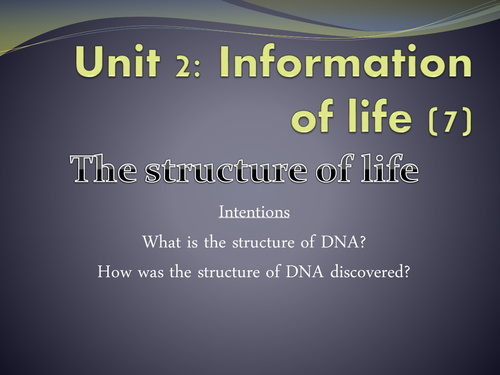 Unit 2: Information of life (7)

The structure of life

Intentions

What is the structure of DNA?

How was the structure of DNA discovered?